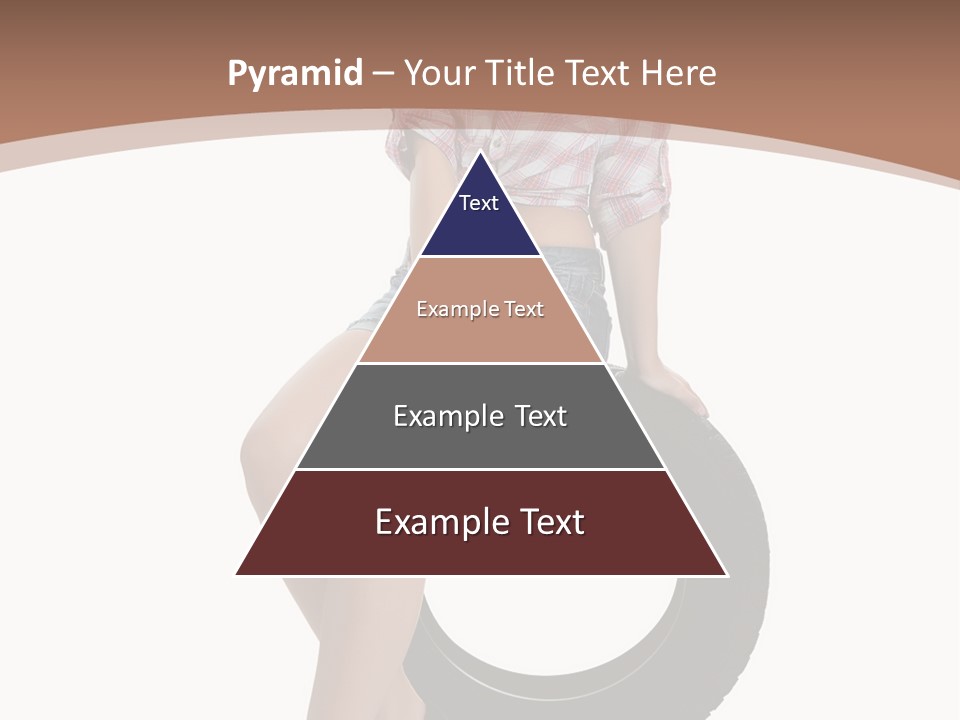 Pyramid – Your Title Text Here

Text

Example Text

Example Text

Example Text